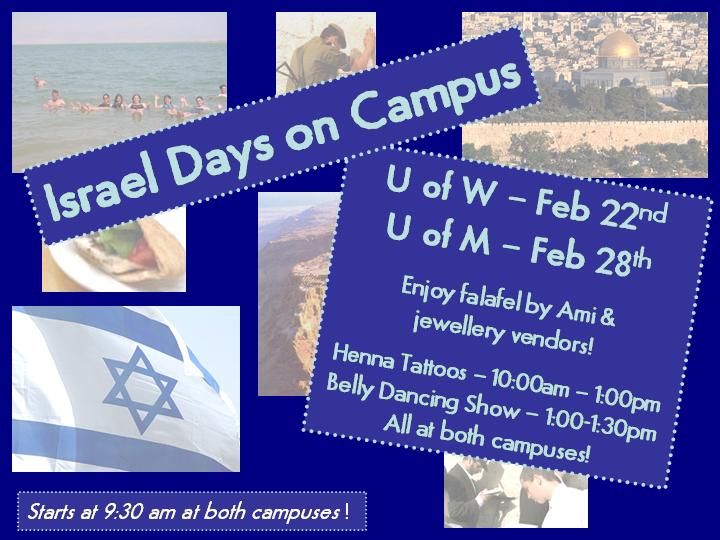 Israel Days on Campus

U of W – Feb 22nd
U of M – Feb 28th

Enjoy falafel by Ami & jewellery vendors!

Henna Tattoos – 10:00am – 1:00pm
Belly Dancing Show – 1:00-1:30pm
All at both campuses!

Starts at 9:30 am at both campuses !